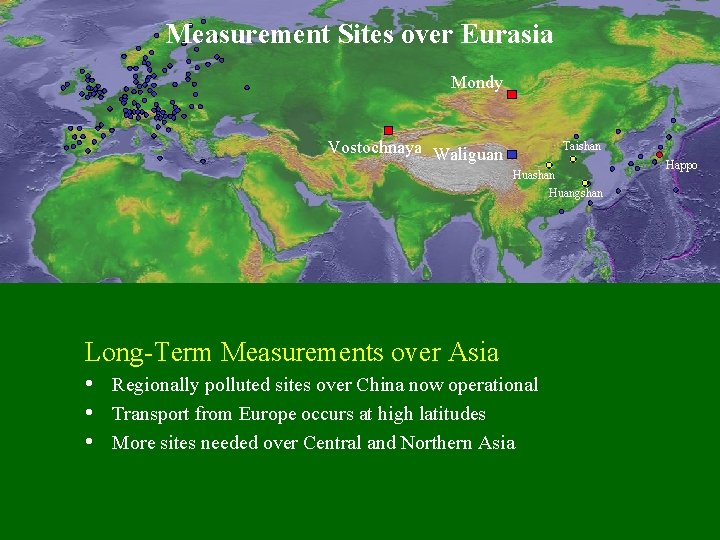 Measurement Sites over Eurasia

Mondy

Vostochnaya

Waliguan

Taishan

Huashan

Huangshan

Happo

Long-Term Measurements over Asia

• Regionally polluted sites over China now operational
• Transport from Europe occurs at high latitudes
• More sites needed over Central and Northern Asia